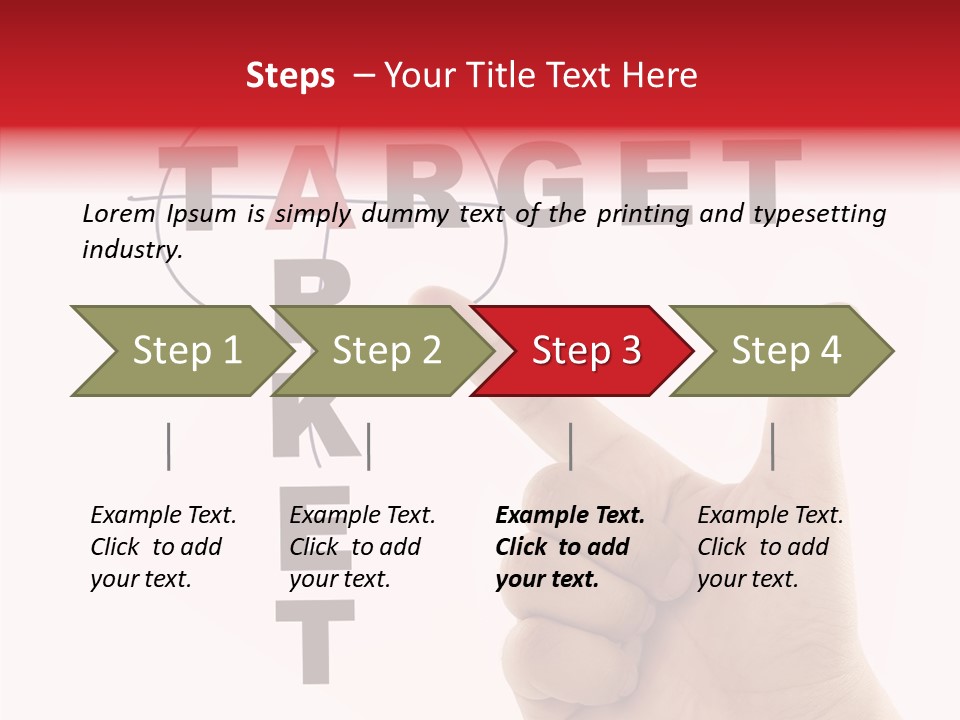 Steps – Your Title Text Here

TARGET

MARKET

Lorem Ipsum is simply dummy text of the printing and typesetting industry.

Step 1

Step 2

Step 3

Step 4

Example Text. Click to add your text.

Example Text. Click to add your text.

Example Text. Click to add your text.

Example Text. Click to add your text.